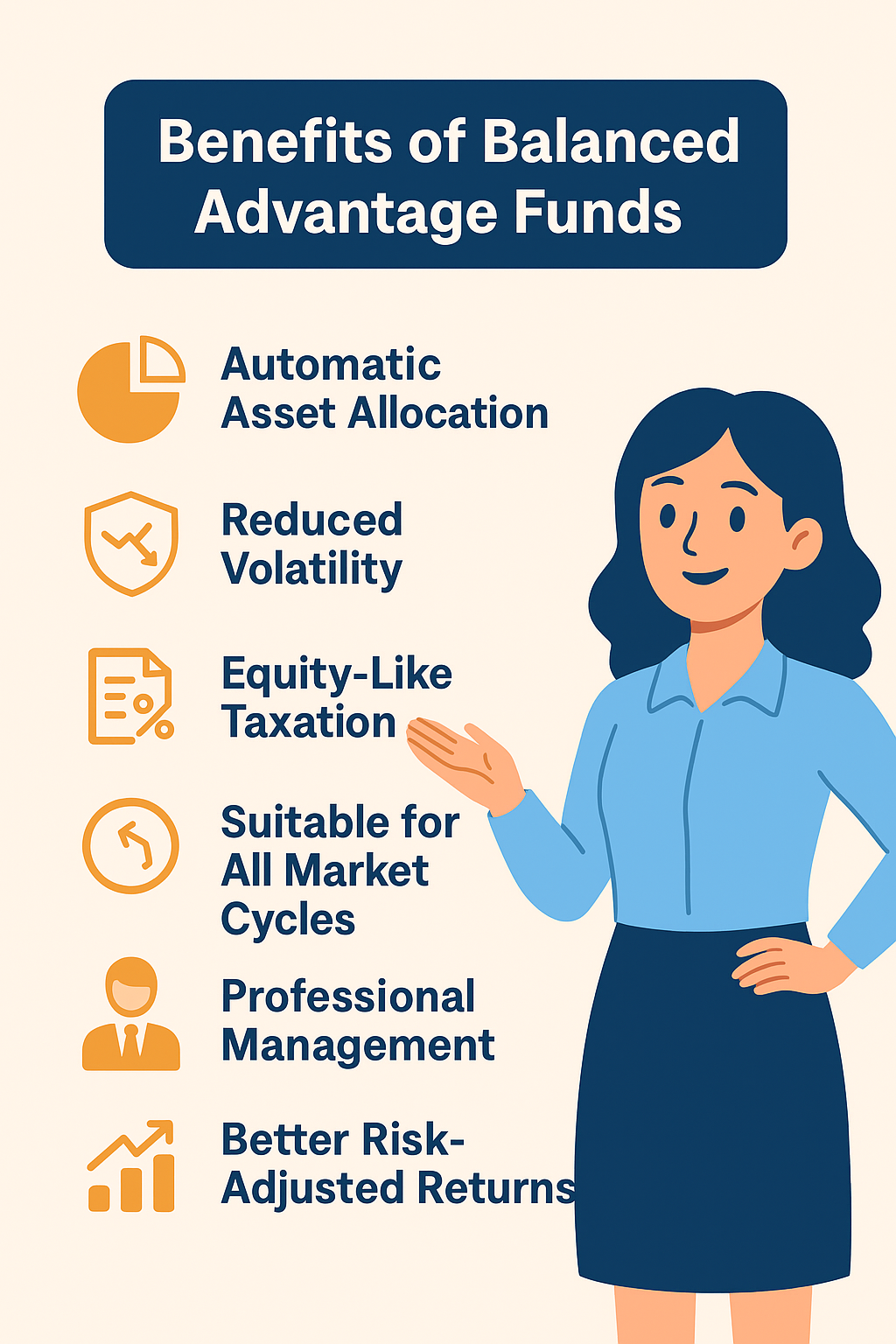 Benefits of Balanced Advantage Funds

Automatic Asset Allocation

Reduced Volatility

Equity-Like Taxation

Suitable for All Market Cycles

Professional Management

Better Risk-Adjusted Returns